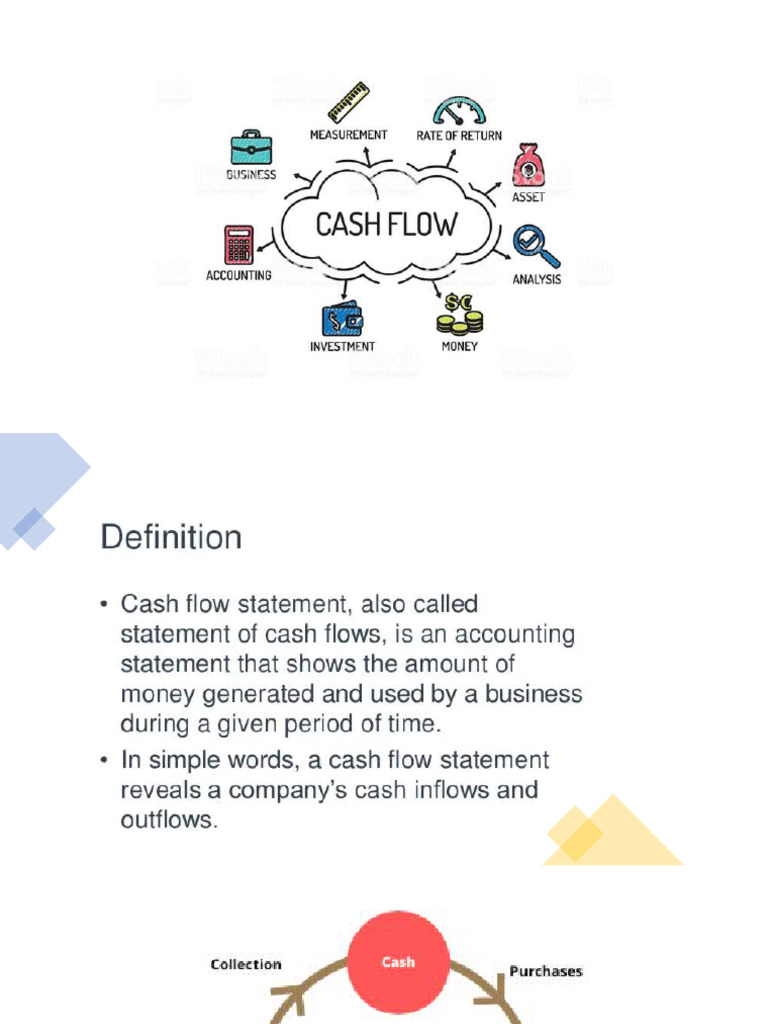 MEASUREMENT
RATE OF RETURN
BUSINESS
ASSET
CASH FLOW
ACCOUNTING
ANALYSIS
INVESTMENT
MONEY

Definition

• Cash flow statement, also called statement of cash flows, is an accounting statement that shows the amount of money generated and used by a business during a given period of time.
• In simple words, a cash flow statement reveals a company's cash inflows and outflows.

Collection
Cash
Purchases